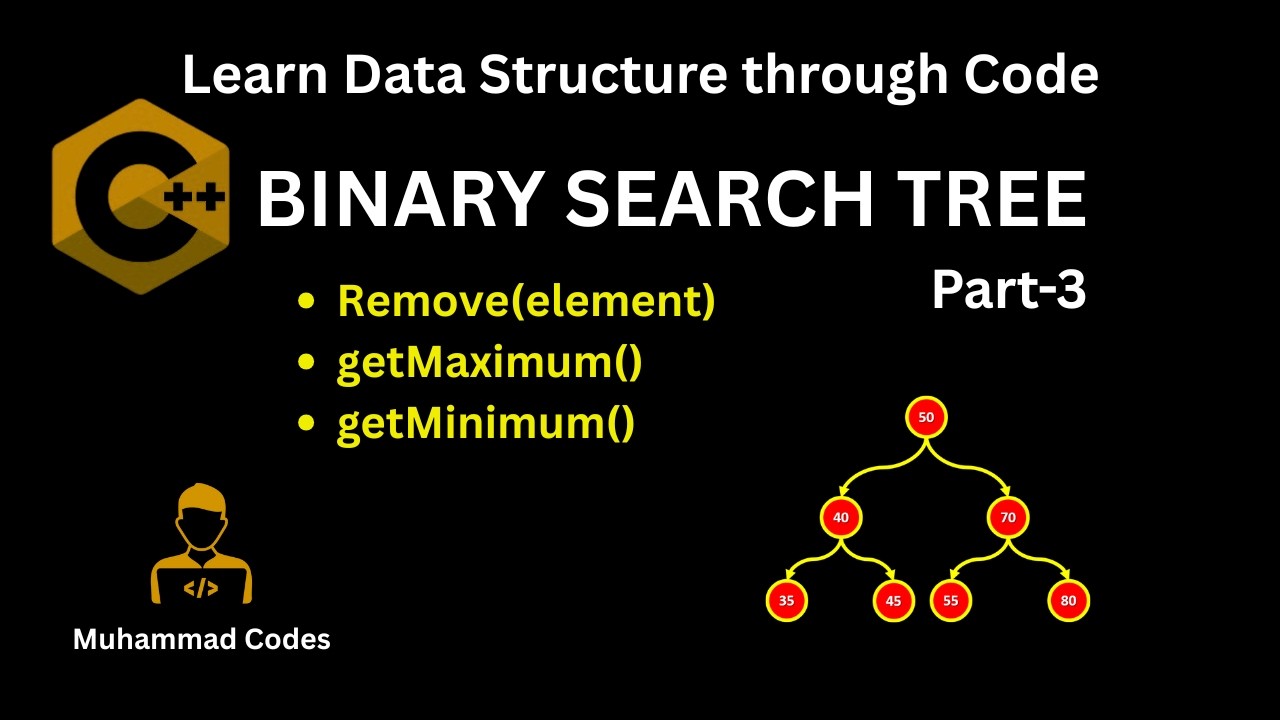 Learn Data Structure through Code

C++

BINARY SEARCH TREE

Part-3

- Remove(element)
- getMaximum()
- getMinimum()

50
40
70
35
45
55
80

</>

Muhammad Codes